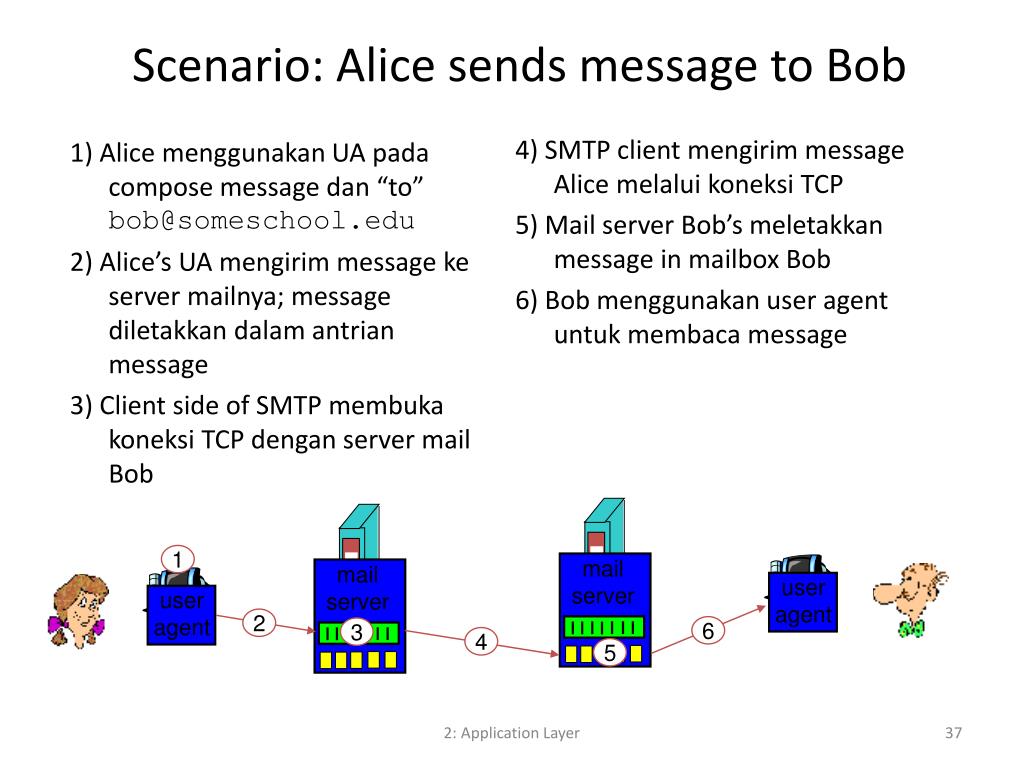 Scenario: Alice sends message to Bob

1) Alice menggunakan UA pada compose message dan “to” bob@someschool.edu

2) Alice’s UA mengirim message ke server mailnya; message diletakkan dalam antrian message

3) Client side of SMTP membuka koneksi TCP dengan server mail Bob

4) SMTP client mengirim message Alice melalui koneksi TCP

5) Mail server Bob’s meletakkan message in mailbox Bob

6) Bob menggunakan user agent untuk membaca message

1
user agent
2
mail server
3
4
mail server
5
6
user agent

2: Application Layer
37